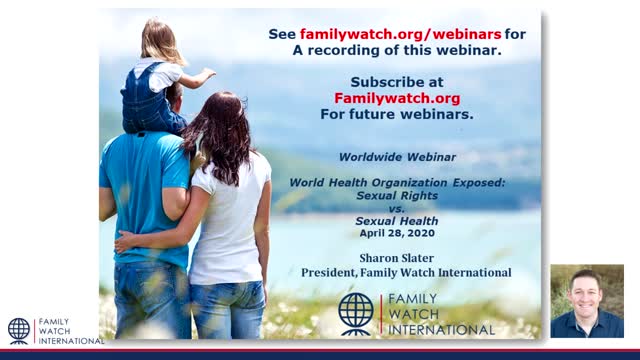 See familywatch.org/webinars for A recording of this webinar.

Subscribe at Familywatch.org For future webinars.

Worldwide Webinar

World Health Organization Exposed: Sexual Rights vs. Sexual Health
April 28, 2020

Sharon Slater
President, Family Watch International

FAMILY WATCH INTERNATIONAL

FAMILY WATCH INTERNATIONAL